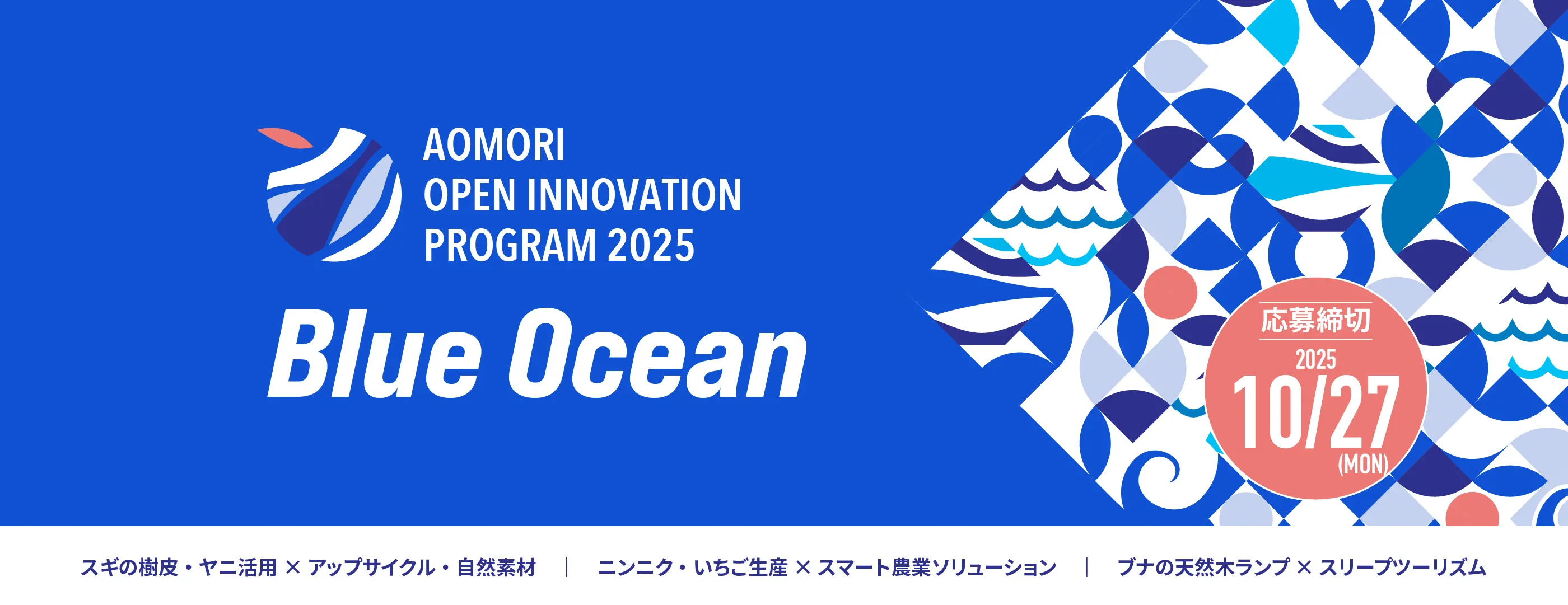 AOMORI
OPEN INNOVATION
PROGRAM 2025

Blue Ocean

応募締切
2025
10/27
(MON)

スギの樹皮・ヤニ活用 × アップサイクル・自然素材 | ニンニク・いちご生産 × スマート農業ソリューション | ブナの天然木ランプ × スリープツーリズム